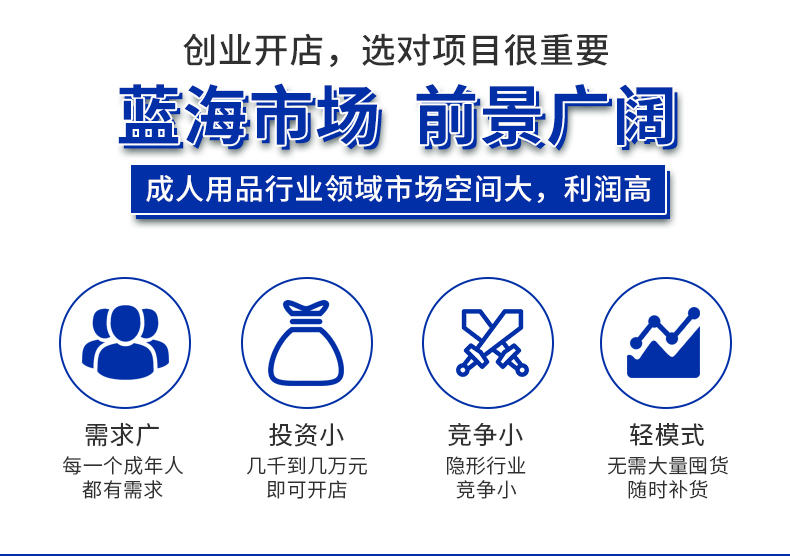 创业开店，选对项目很重要

蓝海市场 前景广阔

成人用品行业领域市场空间大，利润高

需求广
每一个成年人
都有需求

投资小
几千到几万元
即可开店

竞争小
隐形行业
竞争小

轻模式
无需大量囤货
随时补货